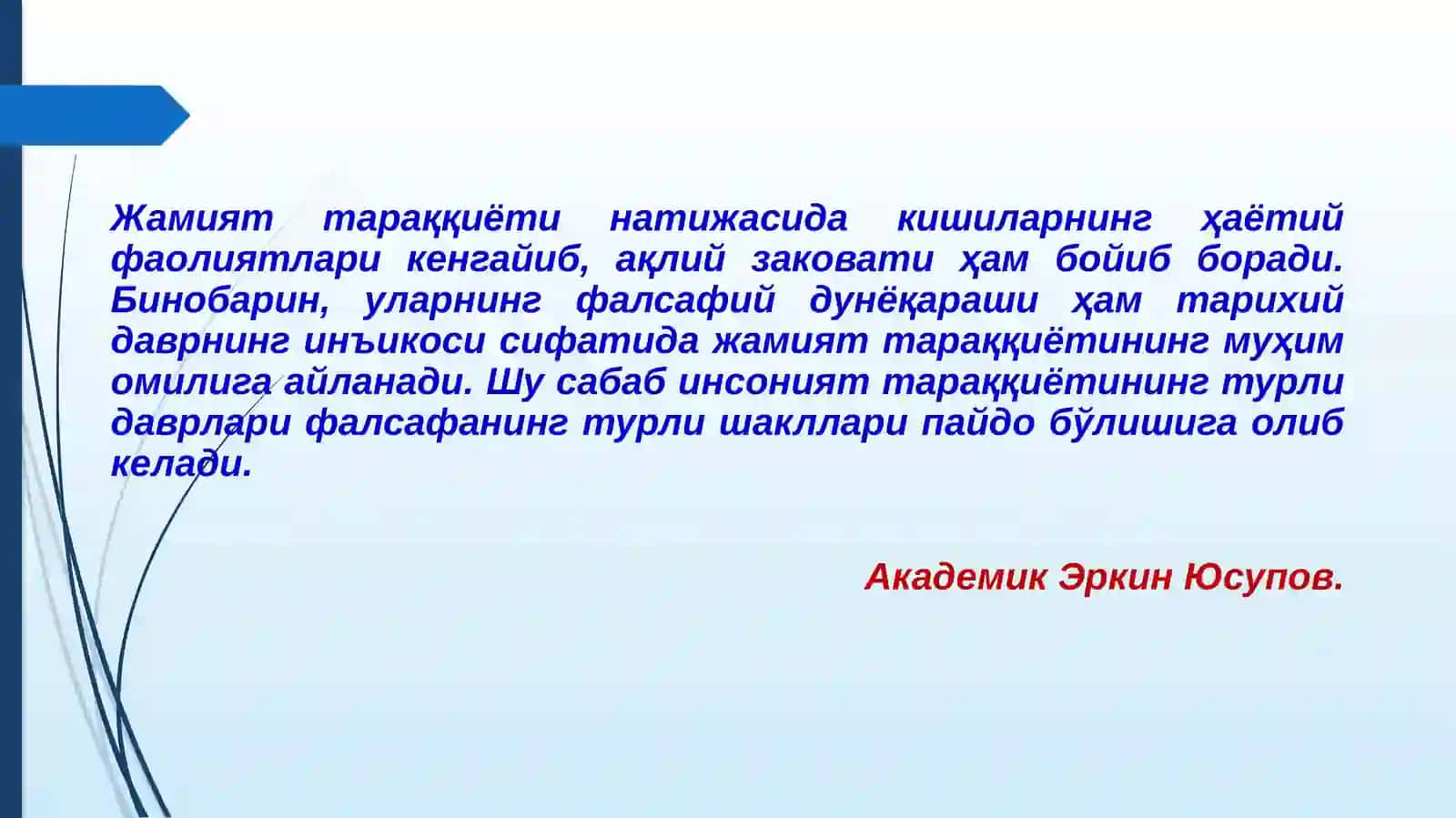 Жамият тараққиёти натижасида кишиларнинг ҳаётий фаолиятлари кенгайиб, ақлий заковати ҳам бойиб боради. Бинобарин, уларнинг фалсафий дунёқараши ҳам тарихий даврнинг инъикоси сифатида жамият тараққиётининг муҳим омилига айланади. Шу сабаб инсоният тараққиётининг турли даврлари фалсафанинг турли шакллари пайдо бўлишига олиб келади.

Академик Эркин Юсупов.